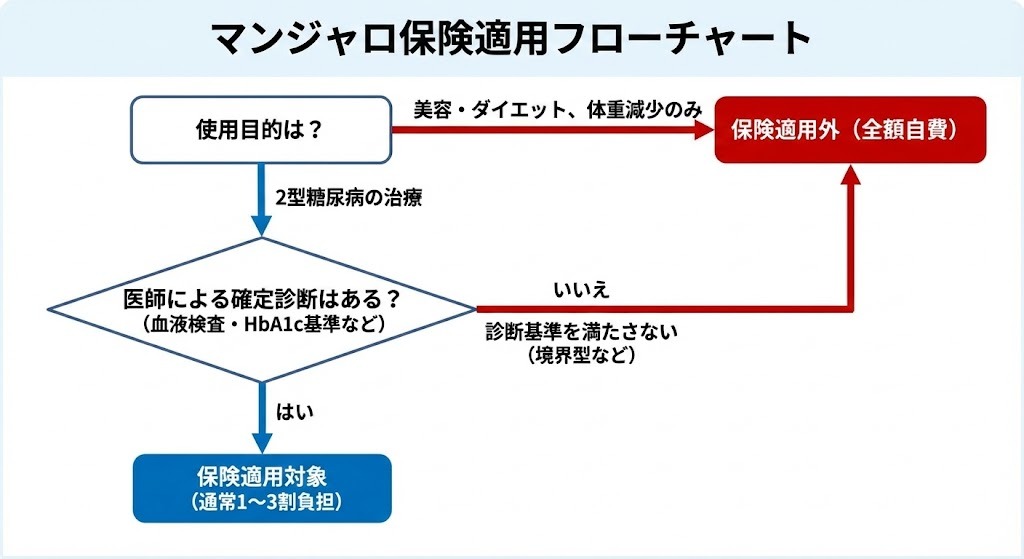 マンジャロ保険適用フローチャート

使用目的は？

美容・ダイエット、体重減少のみ

保険適用外（全額自費）

2型糖尿病の治療

医師による確定診断はある？
（血液検査・HbA1c基準など）

いいえ

診断基準を満たさない
（境界型など）

はい

保険適用対象
（通常1〜3割負担）